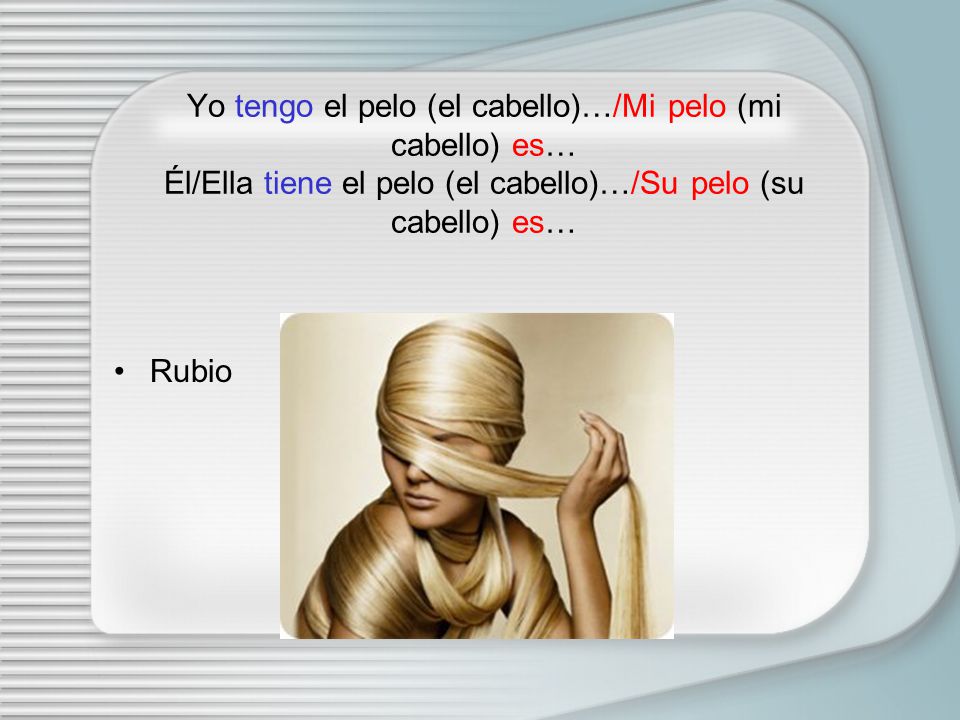 Yo tengo el pelo (el cabello)…/Mi pelo (mi cabello) es…
Él/Ella tiene el pelo (el cabello)…/Su pelo (su cabello) es…

• Rubio